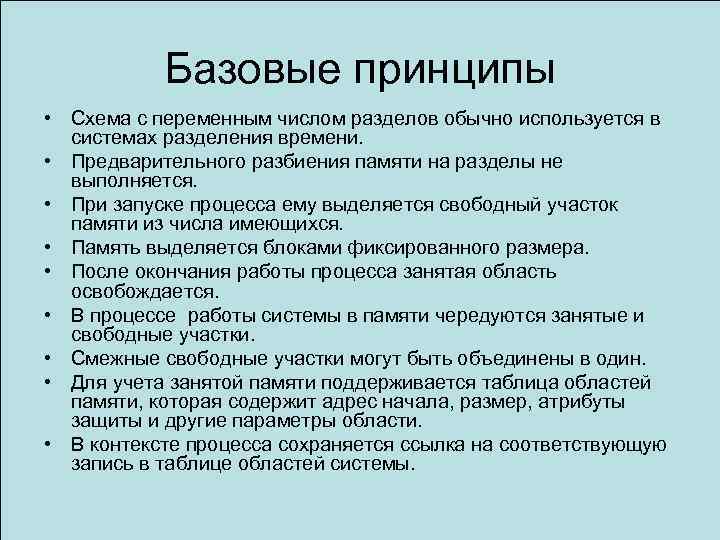 Базовые принципы

• Схема с переменным числом разделов обычно используется в системах разделения времени.
• Предварительного разбиения памяти на разделы не выполняется.
• При запуске процесса ему выделяется свободный участок памяти из числа имеющихся.
• Память выделяется блоками фиксированного размера.
• После окончания работы процесса занятая область освобождается.
• В процессе работы системы в памяти чередуются занятые и свободные участки.
• Смежные свободные участки могут быть объединены в один.
• Для учета занятой памяти поддерживается таблица областей памяти, которая содержит адрес начала, размер, атрибуты защиты и другие параметры области.
• В контексте процесса сохраняется ссылка на соответствующую запись в таблице областей системы.